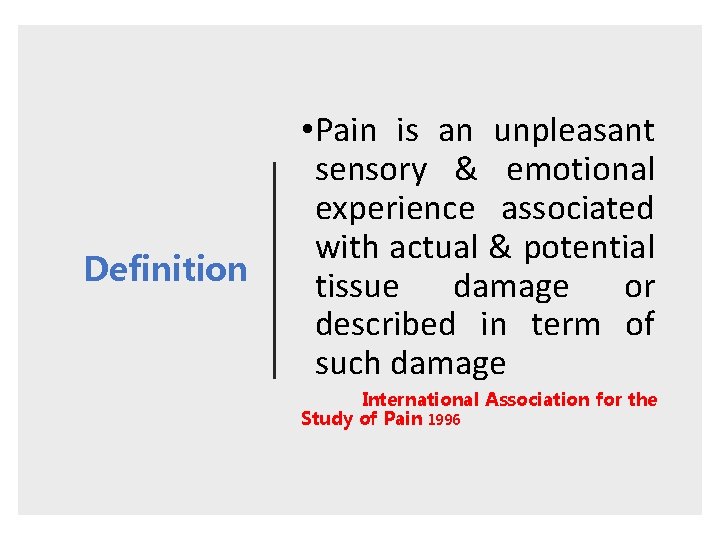 Definition

•Pain is an unpleasant sensory & emotional experience associated with actual & potential tissue damage or described in term of such damage

International Association for the Study of Pain 1996